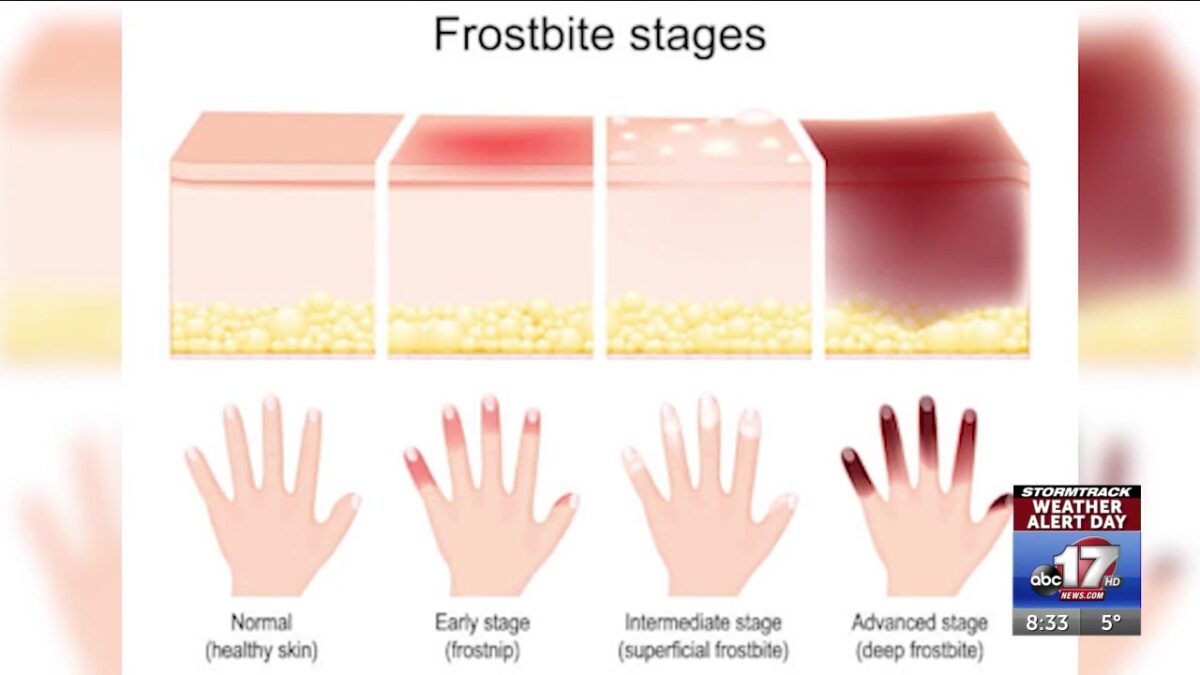 Frostbite stages

Normal
(healthy skin)

Early stage
(frostnip)

Intermediate stage
(superficial frostbite)

Advanced stage
(deep frostbite)

STORMTRACK
WEATHER
ALERT DAY

abc 17 HD
NEWS.COM

8:33
5°